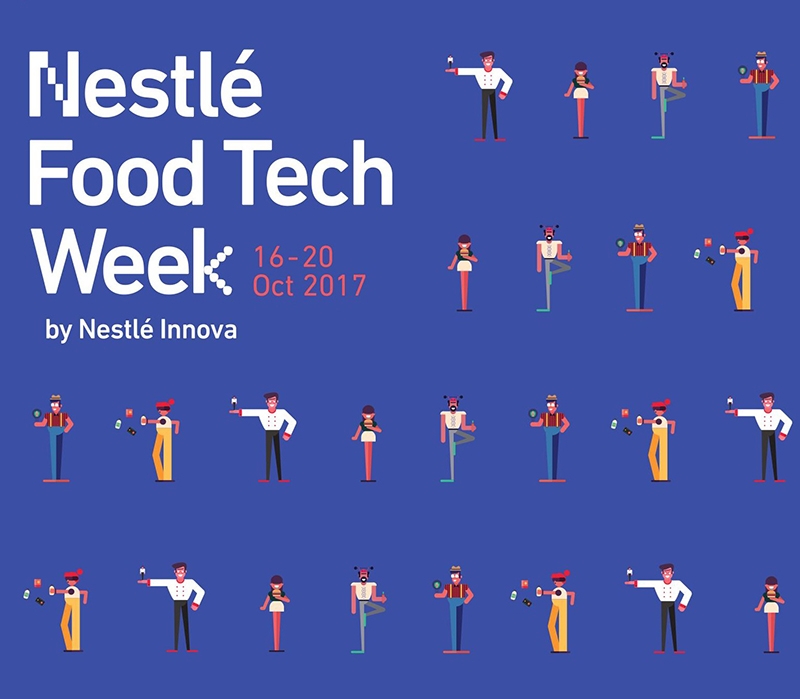 Nestlé Food Tech Week

16-20 Oct 2017

by Nestlé Innova